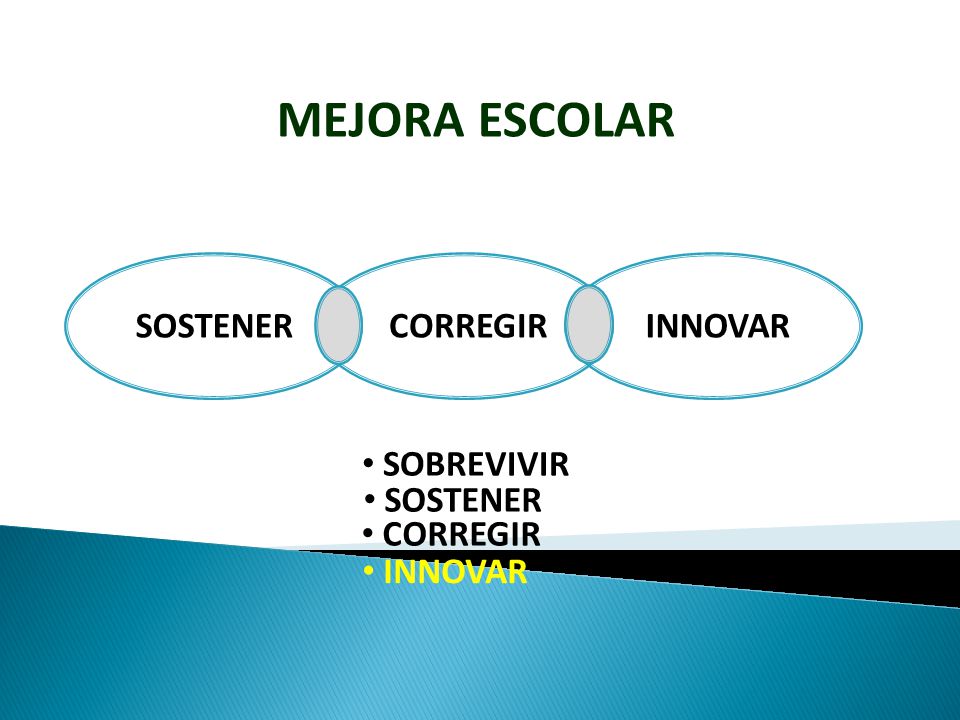 MEJORA ESCOLAR

SOSTENER

CORREGIR

INNOVAR

• SOBREVIVIR
• SOSTENER
• CORREGIR
• INNOVAR